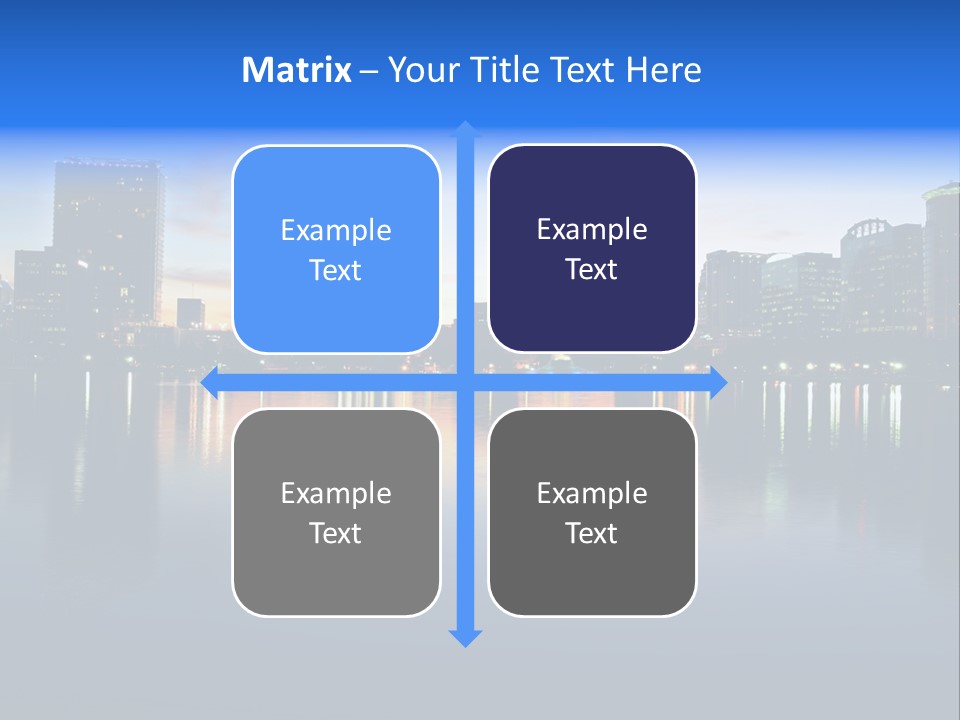 Matrix – Your Title Text Here

Example Text

Example Text

Example Text

Example Text